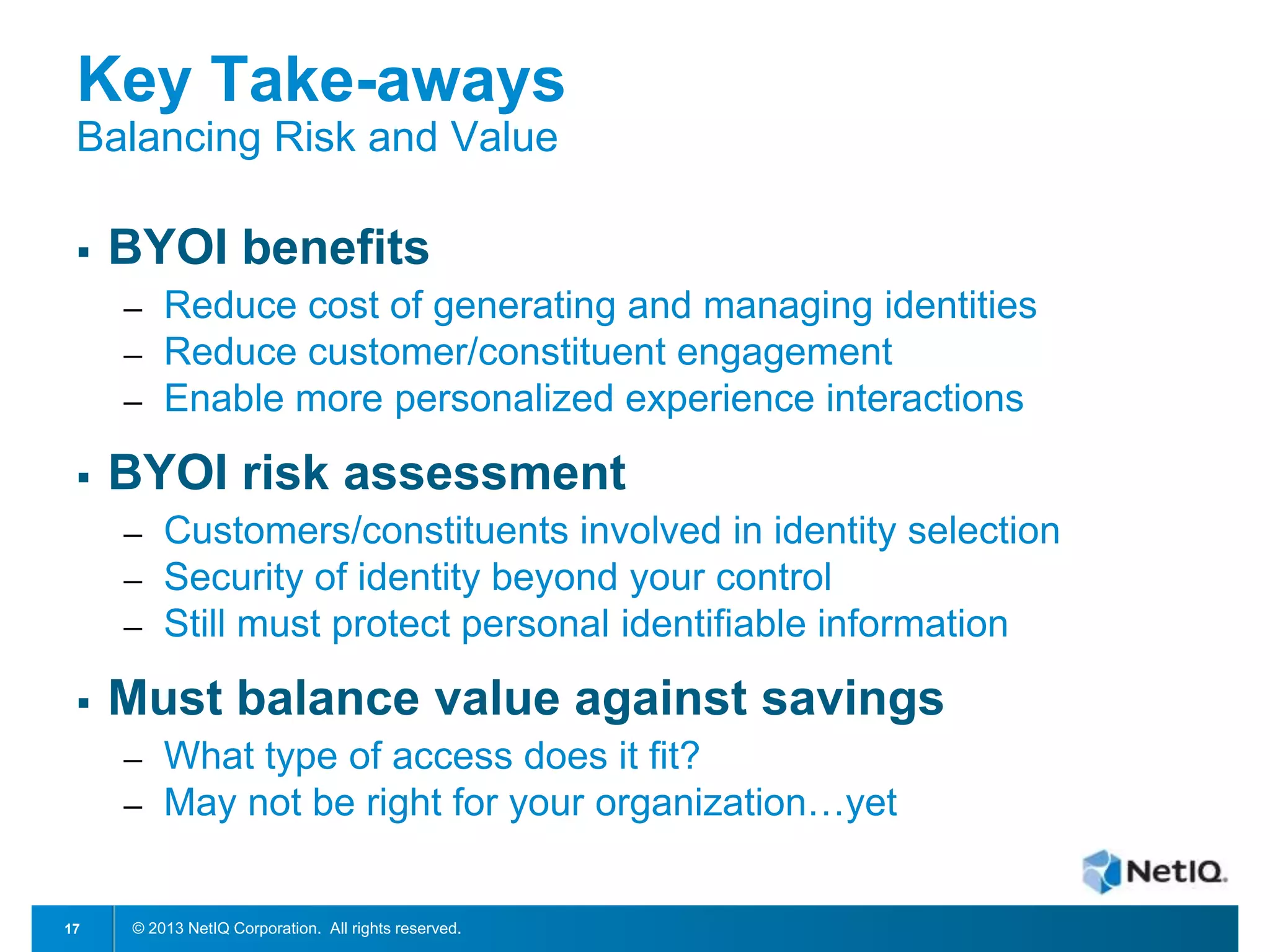 Key Take-aways
Balancing Risk and Value

▪ BYOI benefits
– Reduce cost of generating and managing identities
– Reduce customer/constituent engagement
– Enable more personalized experience interactions

▪ BYOI risk assessment
– Customers/constituents involved in identity selection
– Security of identity beyond your control
– Still must protect personal identifiable information

▪ Must balance value against savings
– What type of access does it fit?
– May not be right for your organization…yet

NetIQ.

17 © 2013 NetIQ Corporation. All rights reserved.